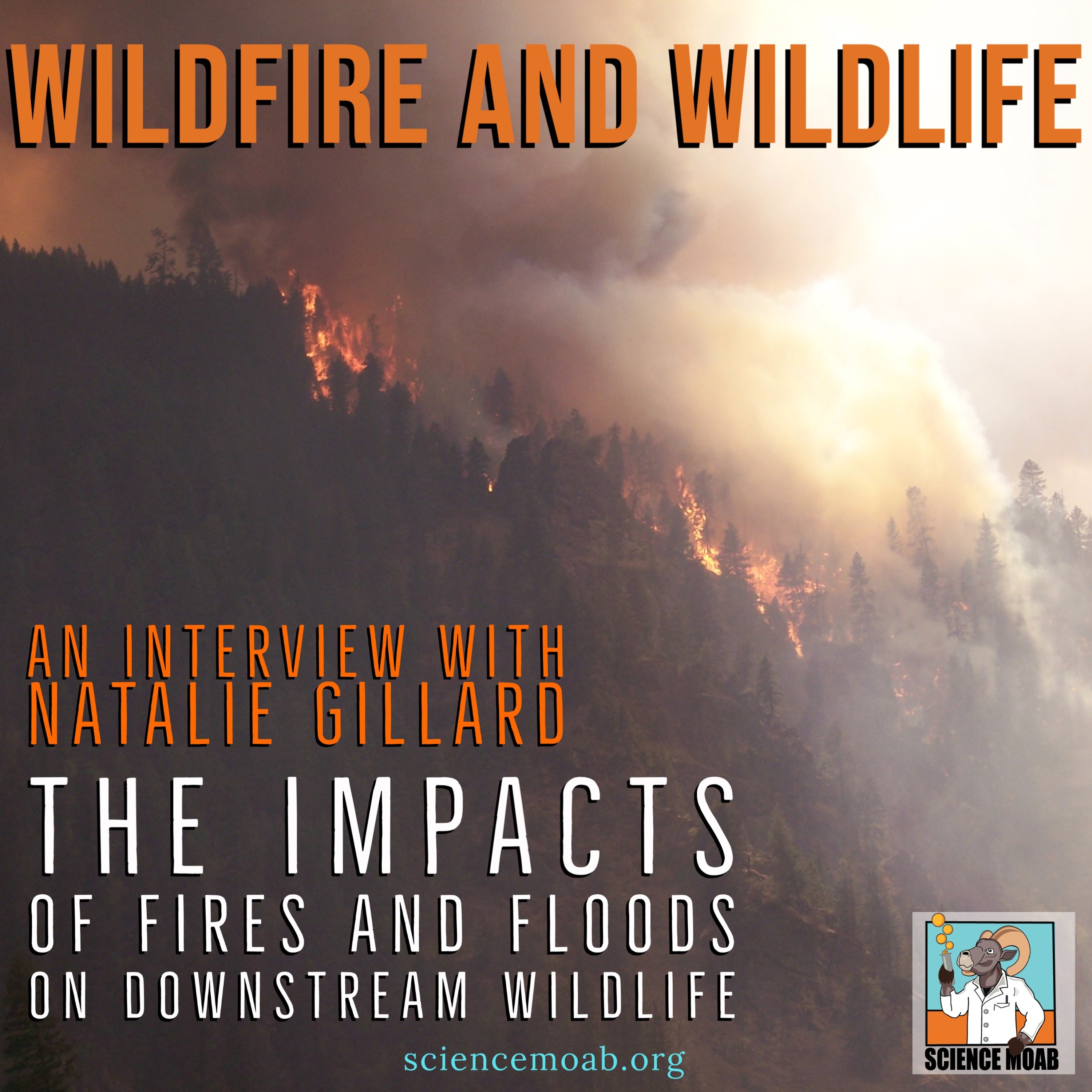 WILDFIRE AND WILDLIFE

AN INTERVIEW WITH NATALIE GILLARD

THE IMPACTS OF FIRES AND FLOODS ON DOWNSTREAM WILDLIFE

sciencemoab.org

SCIENCE MOAB